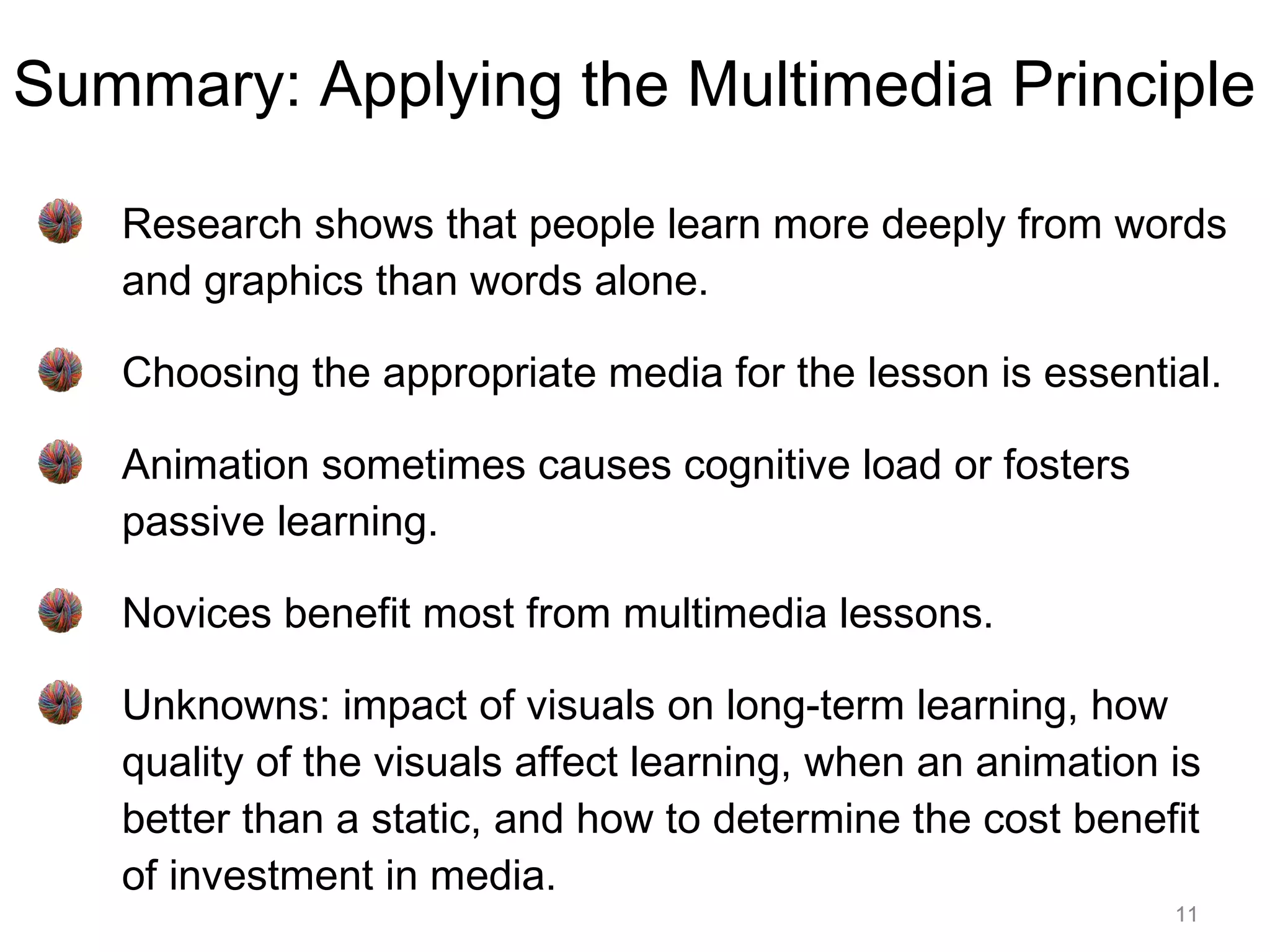 Summary: Applying the Multimedia Principle

Research shows that people learn more deeply from words and graphics than words alone.

Choosing the appropriate media for the lesson is essential.

Animation sometimes causes cognitive load or fosters passive learning.

Novices benefit most from multimedia lessons.

Unknowns: impact of visuals on long-term learning, how quality of the visuals affect learning, when an animation is better than a static, and how to determine the cost benefit of investment in media.

11